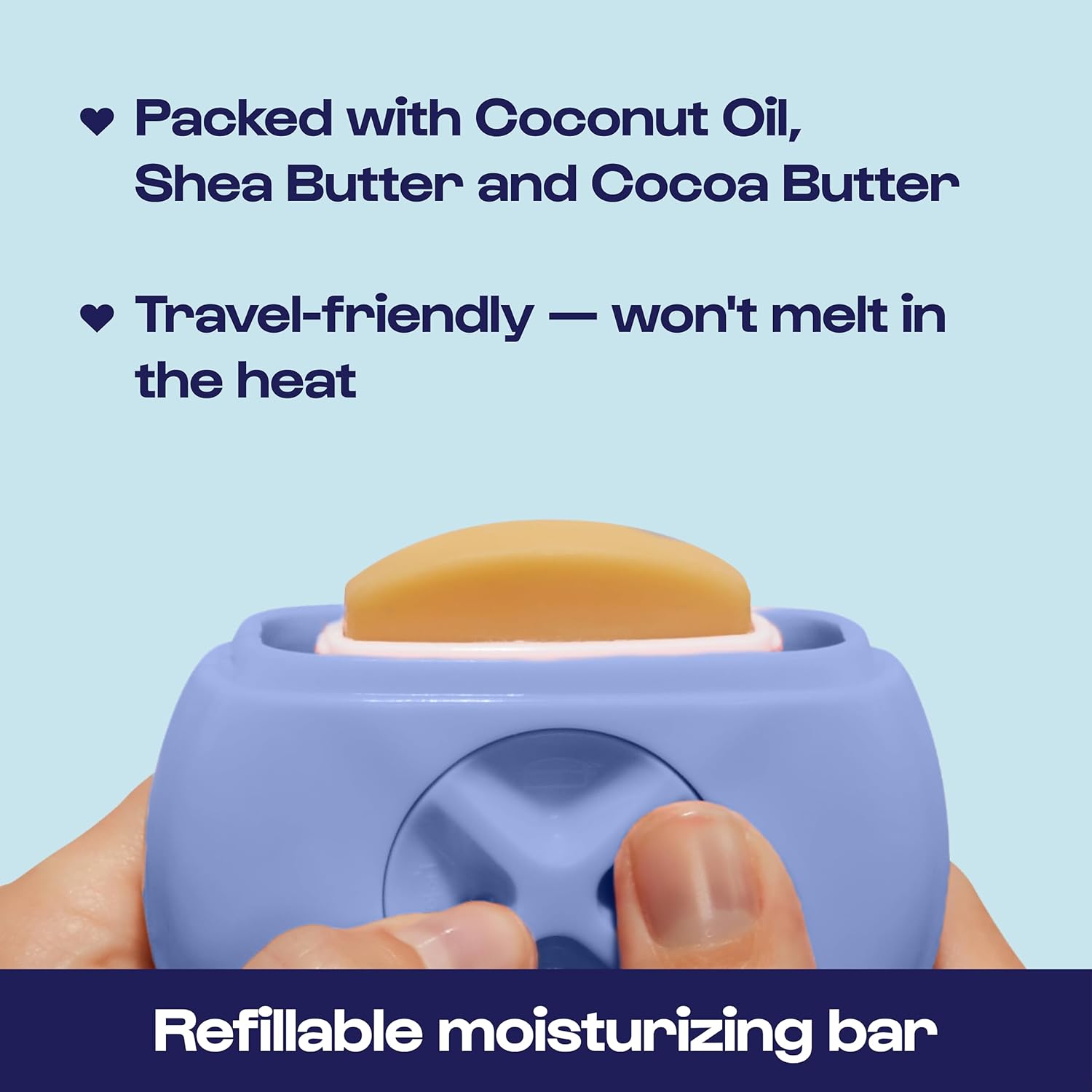 ♥ Packed with Coconut Oil, Shea Butter and Cocoa Butter

♥ Travel-friendly — won't melt in the heat

Refillable moisturizing bar